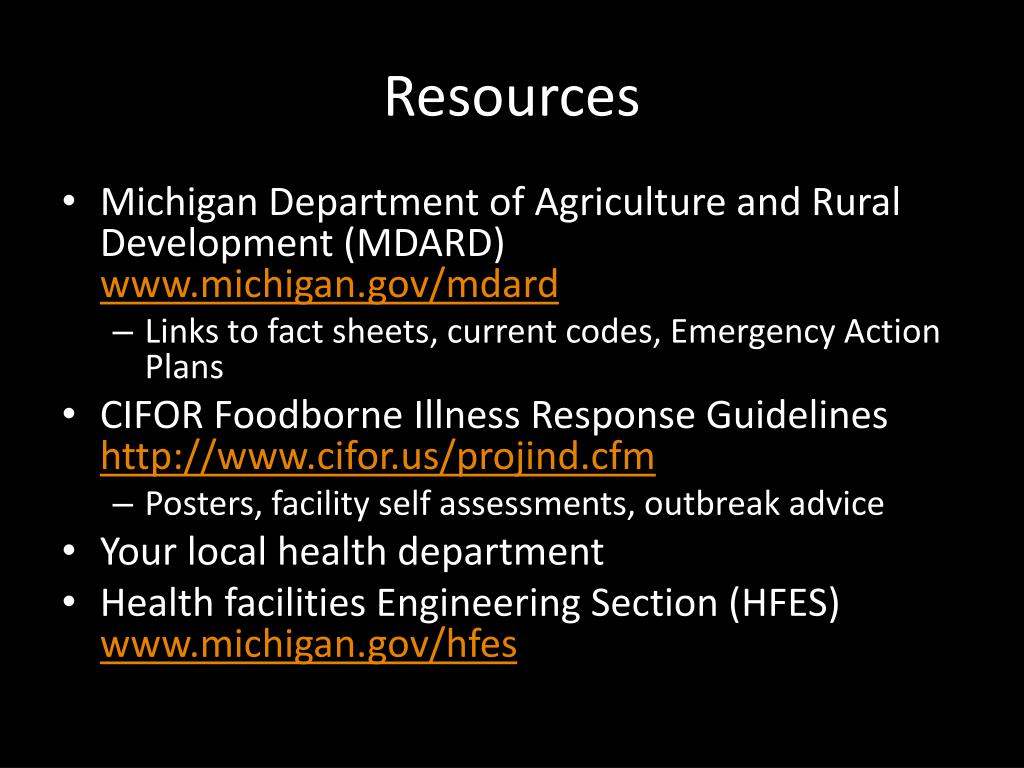 Resources

• Michigan Department of Agriculture and Rural Development (MDARD) www.michigan.gov/mdard
– Links to fact sheets, current codes, Emergency Action Plans
• CIFOR Foodborne Illness Response Guidelines http://www.cifor.us/projind.cfm
– Posters, facility self assessments, outbreak advice
• Your local health department
• Health facilities Engineering Section (HFES) www.michigan.gov/hfes